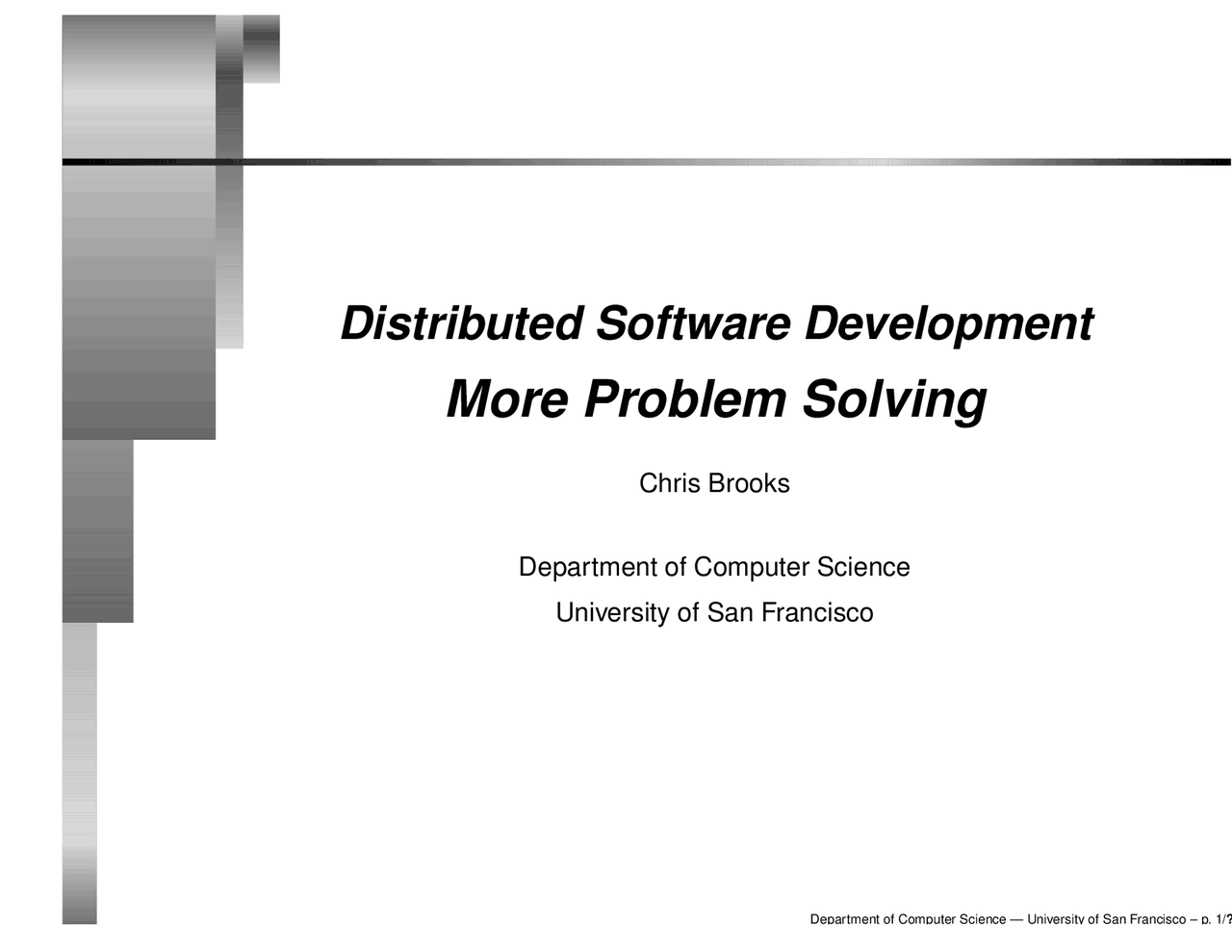 Distributed Software Development

More Problem Solving

Chris Brooks

Department of Computer Science

University of San Francisco

Department of Computer Science — University of San Francisco – p. 1/?